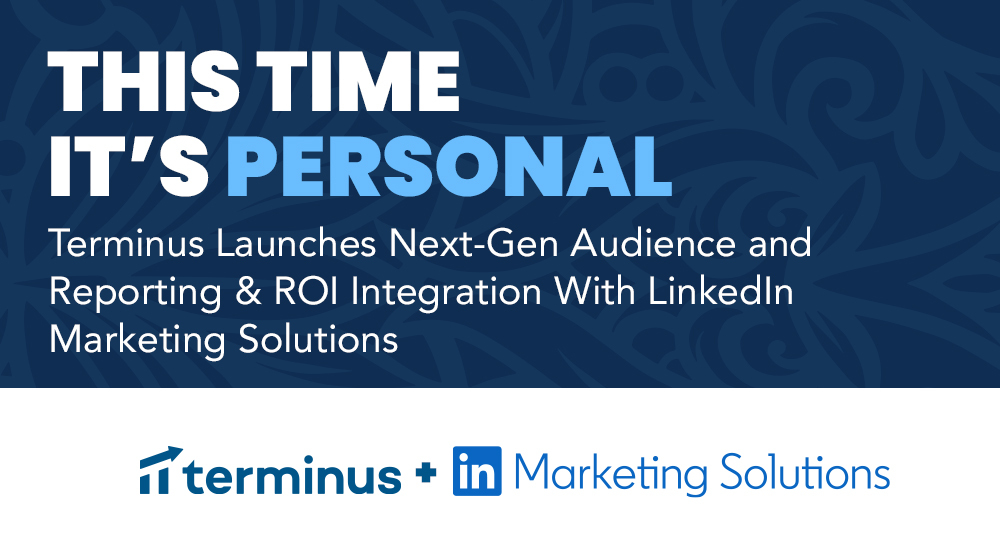 THIS TIME IT'S PERSONAL

Terminus Launches Next-Gen Audience and Reporting & ROI Integration With LinkedIn Marketing Solutions

terminus + in Marketing Solutions